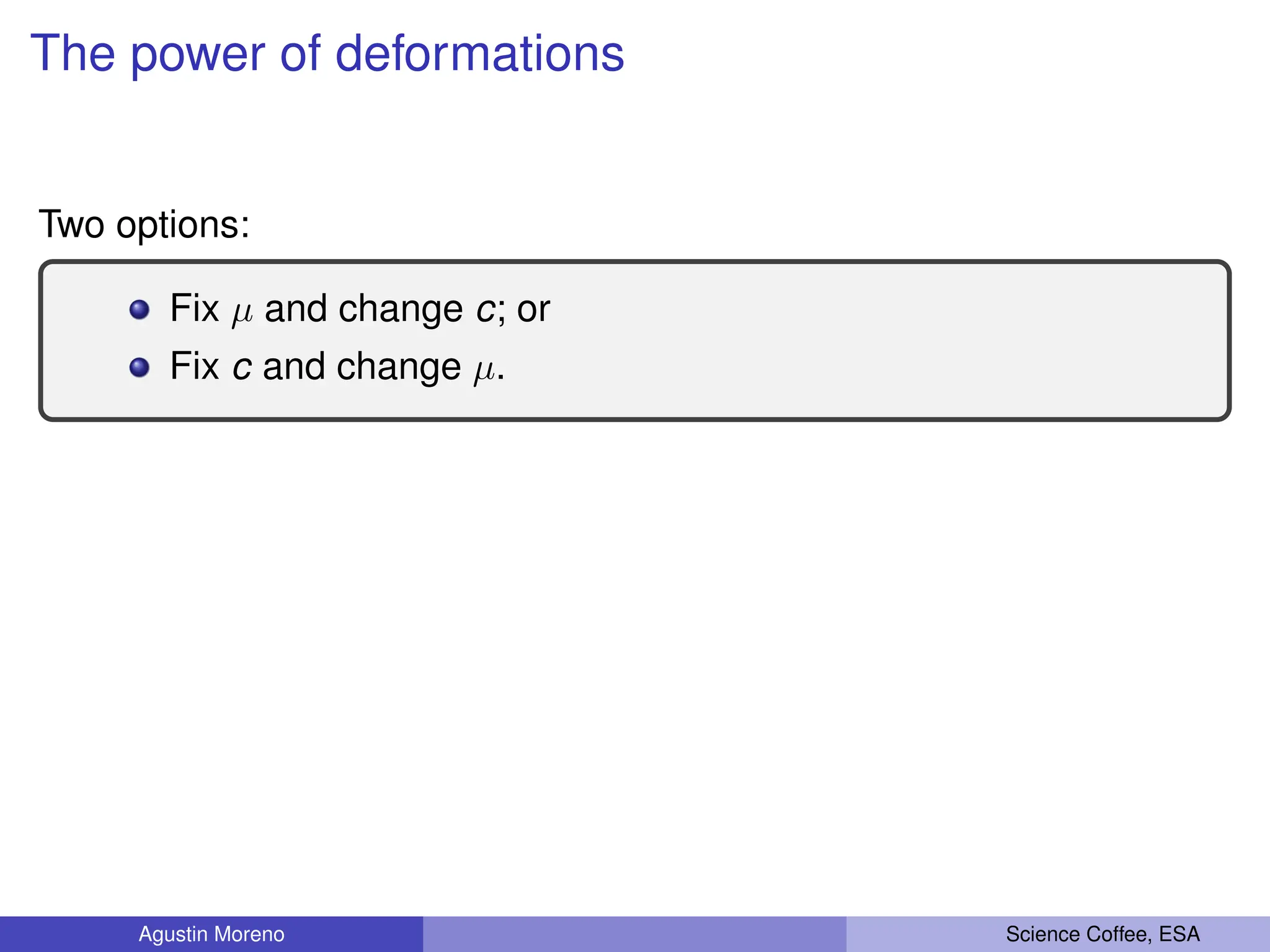 The power of deformations

Two options:

- Fix $\mu$ and change $c$; or
- Fix $c$ and change $\mu$.

Agustin Moreno

Science Coffee, ESA